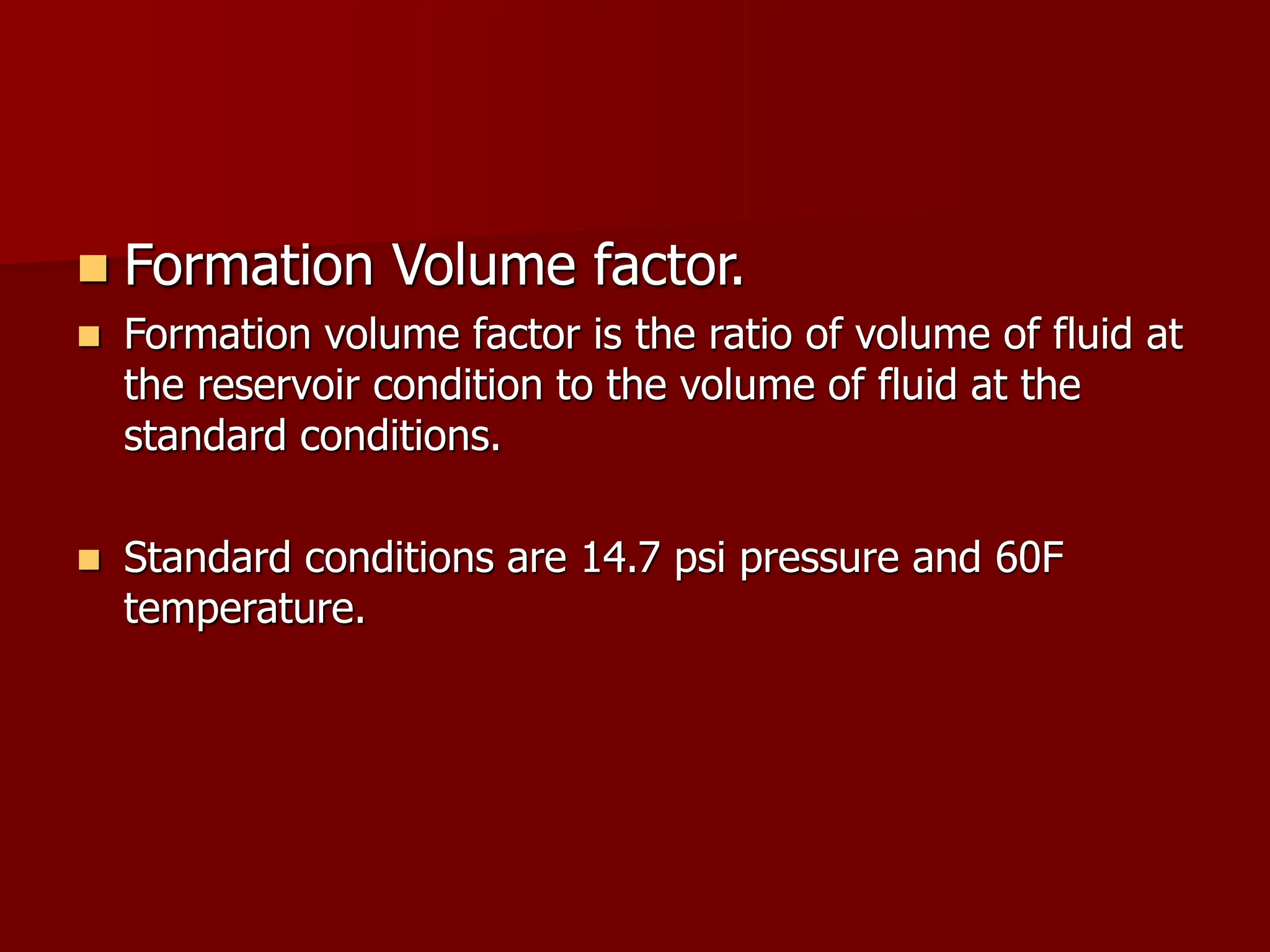 Formation Volume factor.

Formation volume factor is the ratio of volume of fluid at the reservoir condition to the volume of fluid at the standard conditions.

Standard conditions are 14.7 psi pressure and 60F temperature.